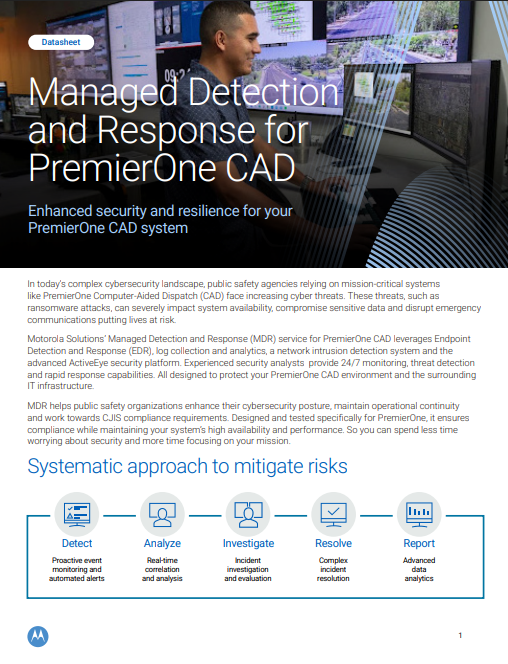 Datasheet

Managed Detection and Response for PremierOne CAD

Enhanced security and resilience for your PremierOne CAD system

In today's complex cybersecurity landscape, public safety agencies relying on mission-critical systems like PremierOne Computer-Aided Dispatch (CAD) face increasing cyber threats. These threats, such as ransomware attacks, can severely impact system availability, compromise sensitive data and disrupt emergency communications putting lives at risk.

Motorola Solutions' Managed Detection and Response (MDR) service for PremierOne CAD leverages Endpoint Detection and Response (EDR), log collection and analytics, a network intrusion detection system and the advanced ActiveEye security platform. Experienced security analysts provide 24/7 monitoring, threat detection and rapid response capabilities. All designed to protect your PremierOne CAD environment and the surrounding IT infrastructure.

MDR helps public safety organizations enhance their cybersecurity posture, maintain operational continuity and work towards CJIS compliance requirements. Designed and tested specifically for PremierOne, it ensures compliance while maintaining your system's high availability and performance. So you can spend less time worrying about security and more time focusing on your mission.

Systematic approach to mitigate risks

Detect
Proactive event monitoring and automated alerts

Analyze
Real-time correlation and analysis

Investigate
Incident investigation and evaluation

Resolve
Complex incident resolution

Report
Advanced data analytics

1